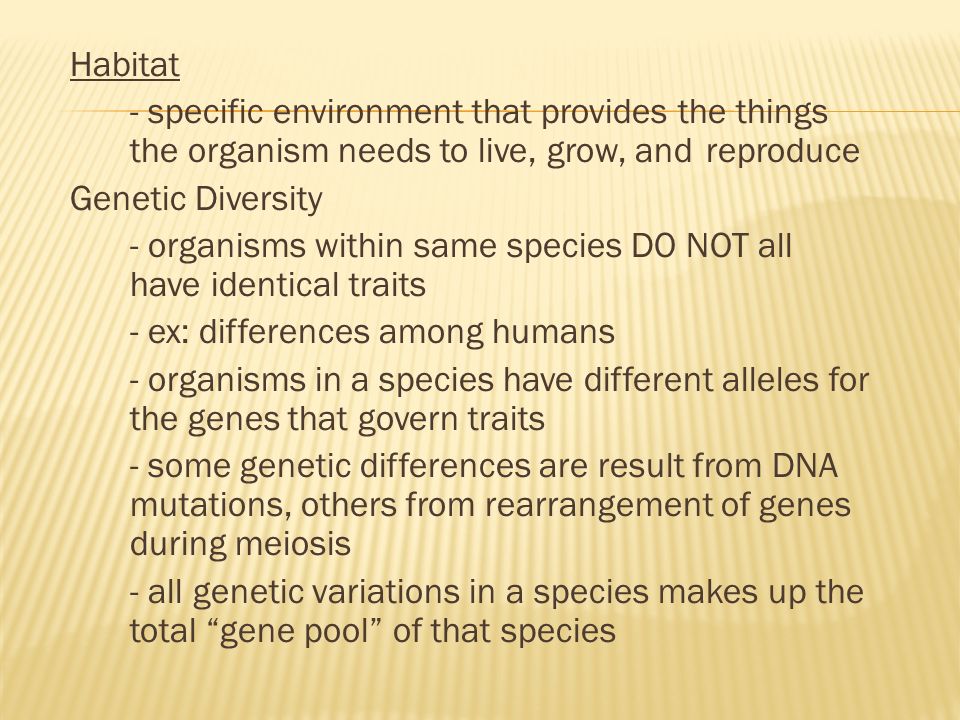 Habitat

- specific environment that provides the things the organism needs to live, grow, and reproduce

Genetic Diversity

- organisms within same species DO NOT all have identical traits

- ex: differences among humans

- organisms in a species have different alleles for the genes that govern traits

- some genetic differences are result from DNA mutations, others from rearrangement of genes during meiosis

- all genetic variations in a species makes up the total “gene pool” of that species